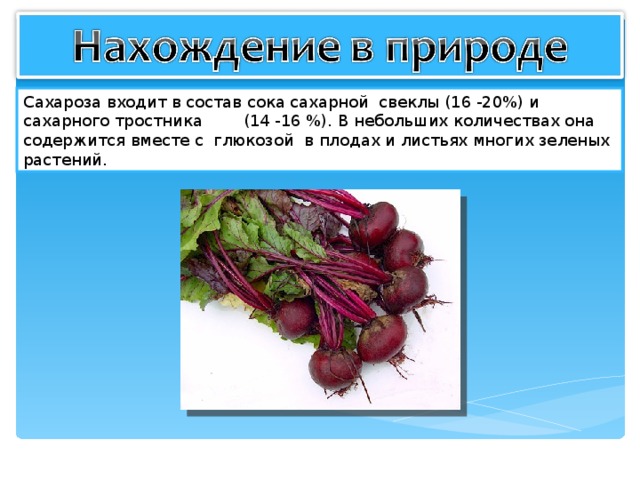 Нахождение в природе

Сахароза входит в состав сока сахарной свеклы (16 -20%) и сахарного тростника (14 -16 %). В небольших количествах она содержится вместе с глюкозой в плодах и листьях многих зеленых растений.